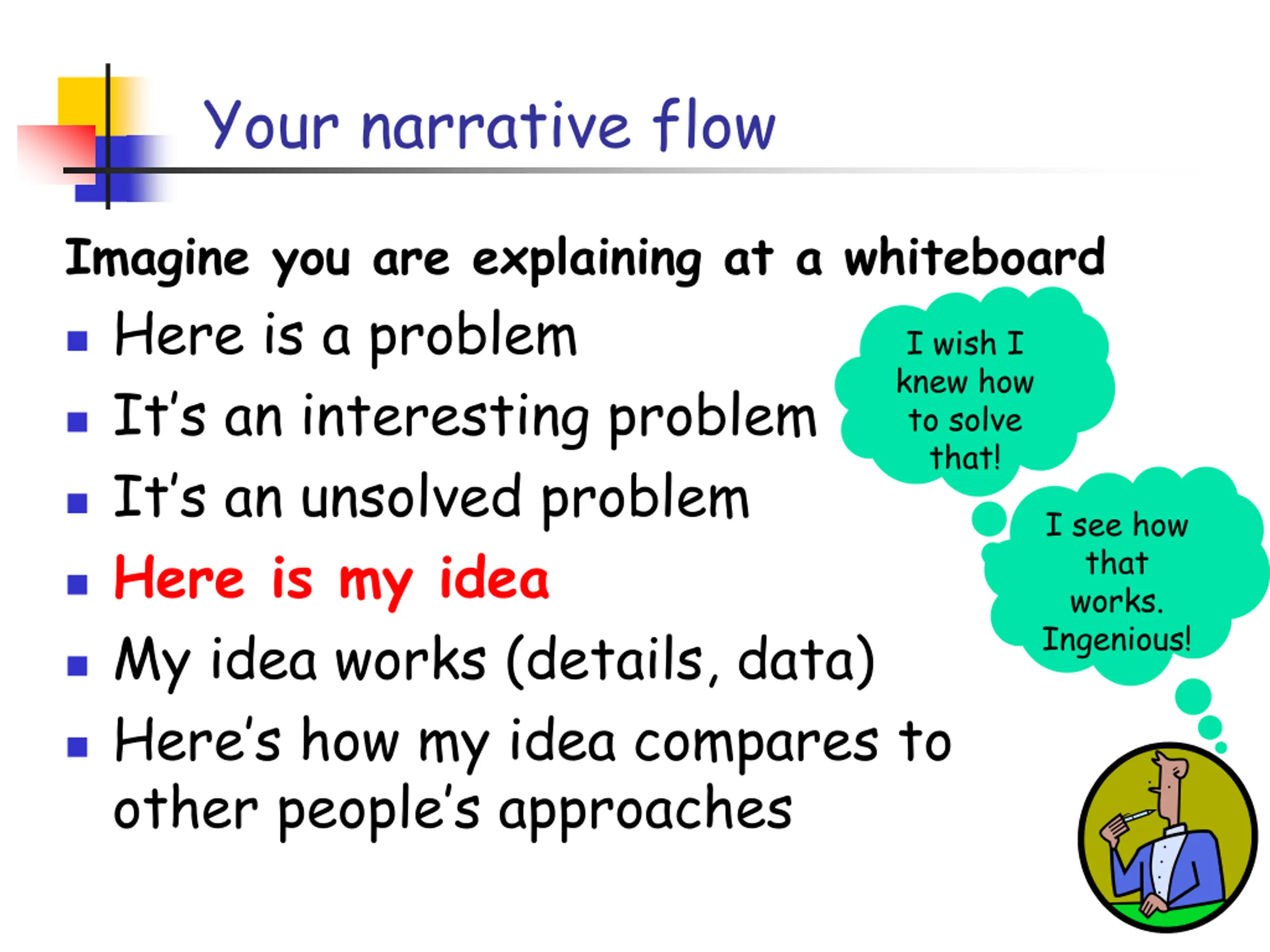 Your narrative flow

Imagine you are explaining at a whiteboard

- Here is a problem
- It's an interesting problem
- It's an unsolved problem
- Here is my idea
- My idea works (details, data)
- Here's how my idea compares to other people's approaches

I wish I knew how to solve that!

I see how that works. Ingenious!